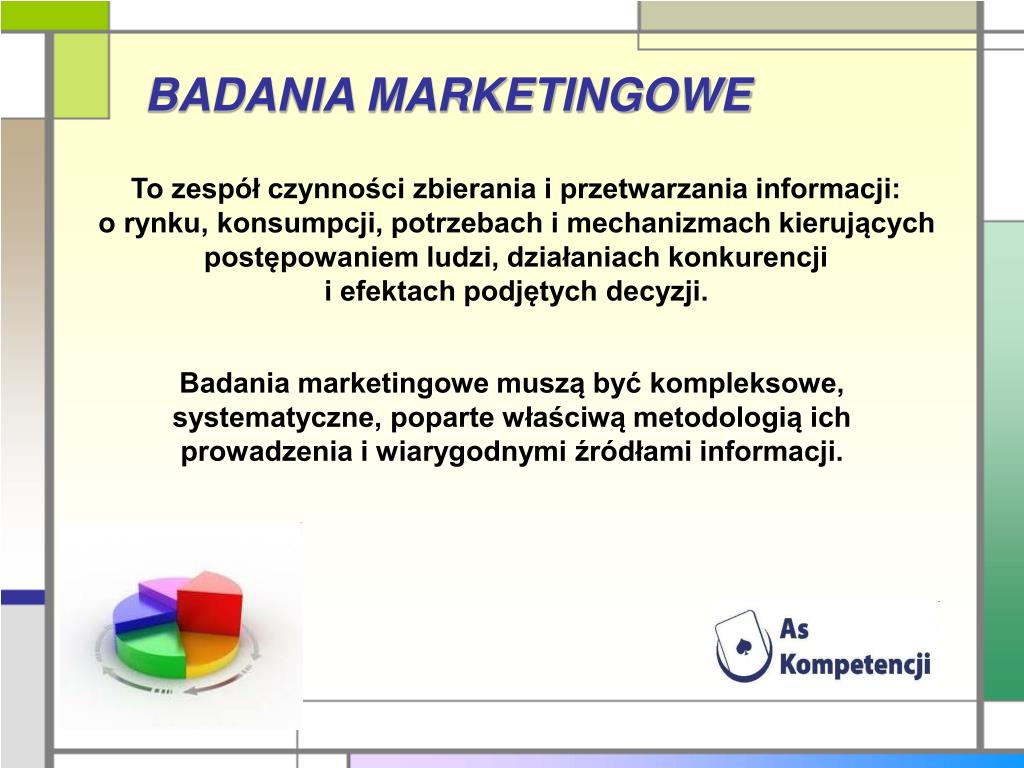 BADANIA MARKETINGOWE

To zespół czynności zbierania i przetwarzania informacji: o rynku, konsumpcji, potrzebach i mechanizmach kierujących postępowaniem ludzi, działaniach konkurencji i efektach podjętych decyzji.

Badania marketingowe muszą być kompleksowe, systematyczne, poparte właściwą metodologią ich prowadzenia i wiarygodnymi źródłami informacji.

As Kompetencji